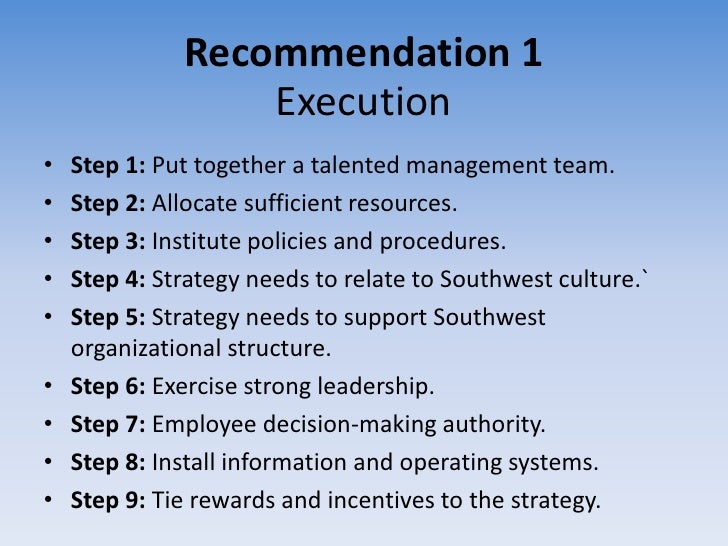 Recommendation 1
Execution

• Step 1: Put together a talented management team.
• Step 2: Allocate sufficient resources.
• Step 3: Institute policies and procedures.
• Step 4: Strategy needs to relate to Southwest culture.`
• Step 5: Strategy needs to support Southwest organizational structure.
• Step 6: Exercise strong leadership.
• Step 7: Employee decision-making authority.
• Step 8: Install information and operating systems.
• Step 9: Tie rewards and incentives to the strategy.